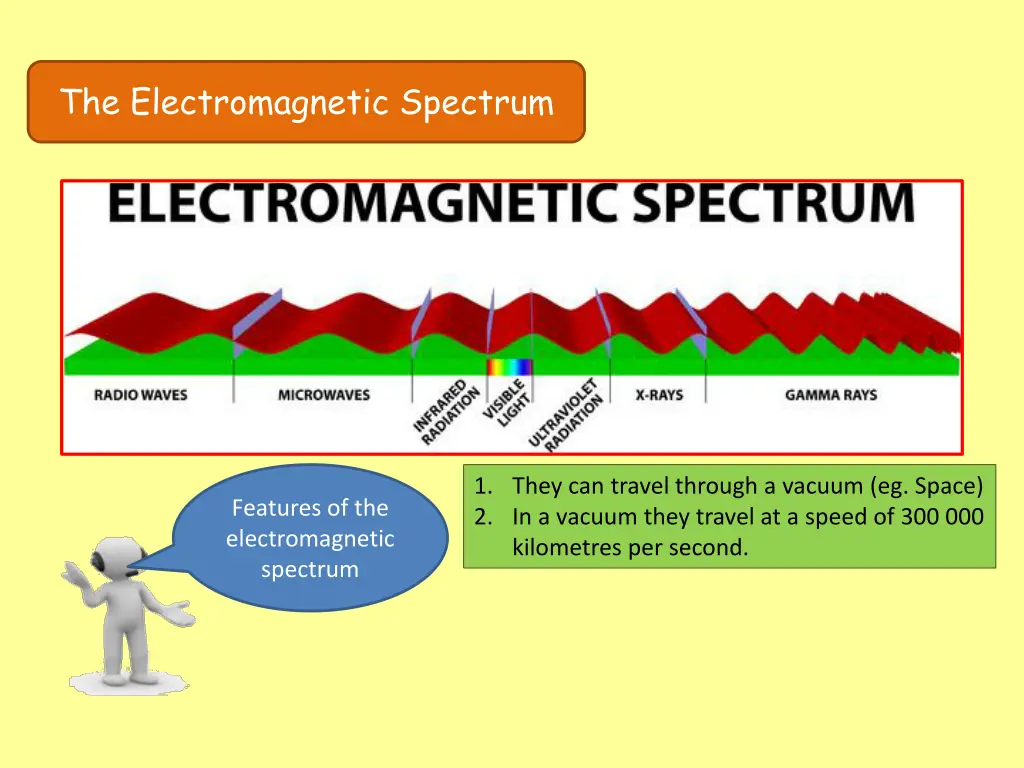 The Electromagnetic Spectrum

ELECTROMAGNETIC SPECTRUM

RADIO WAVES
MICROWAVES
INFRARED RADIATION
VISIBLE LIGHT
ULTRAVIOLET RADIATION
X-RAYS
GAMMA RAYS

Features of the electromagnetic spectrum

1. They can travel through a vacuum (eg. Space)
2. In a vacuum they travel at a speed of 300 000 kilometres per second.